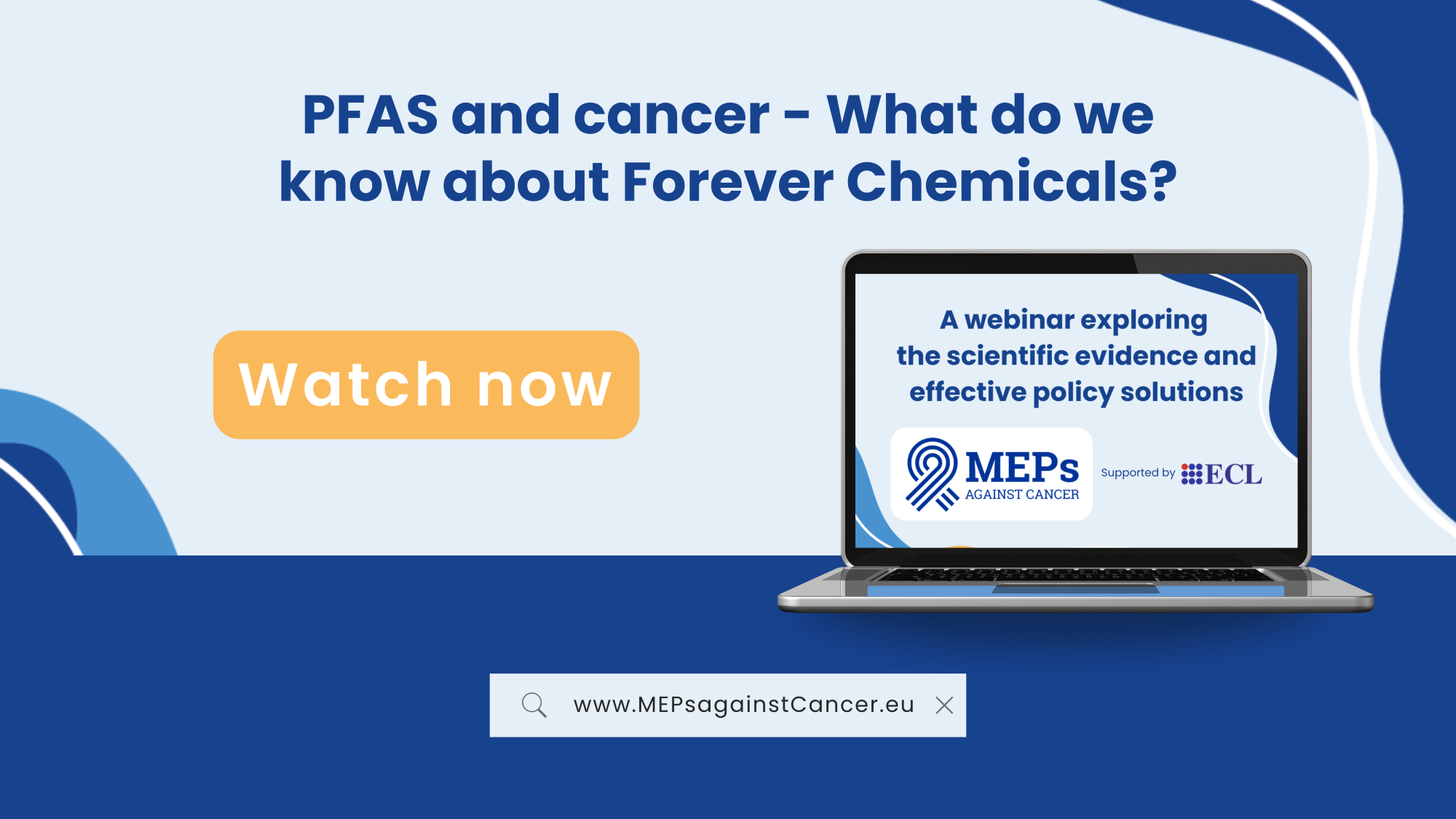 PFAS and cancer - What do we know about Forever Chemicals?

Watch now

A webinar exploring the scientific evidence and effective policy solutions

MEPs AGAINST CANCER

Supported by ECL

www.MEPsagainstCancer.eu